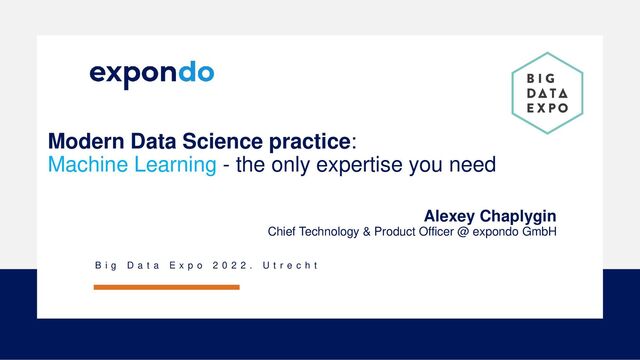 expondo

BIG
DATA
EXPO

Modern Data Science practice:
Machine Learning - the only expertise you need

Alexey Chaplygin
Chief Technology & Product Officer @ expondo GmbH

Big Data Expo 2022. Utrecht